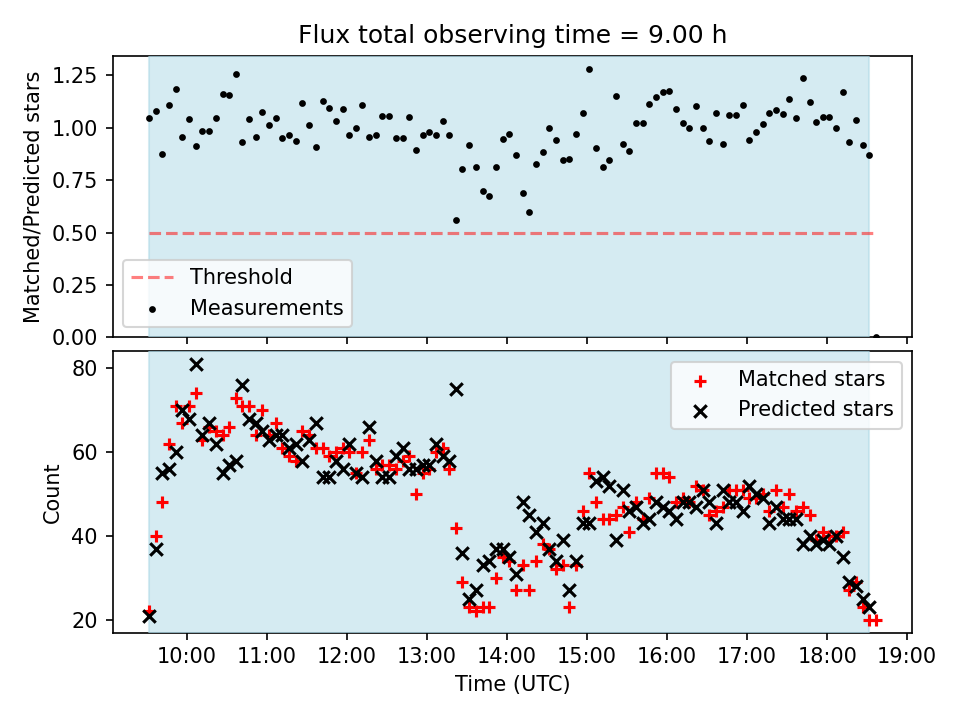 Flux total observing time = 9.00 h

Matched/Predicted stars

1.25
1.00
0.75
0.50
0.25
0.00

Threshold
Measurements

Count

80
60
40
20

Matched stars
Predicted stars

10:00 11:00 12:00 13:00 14:00 15:00 16:00 17:00 18:00 19:00

Time (UTC)